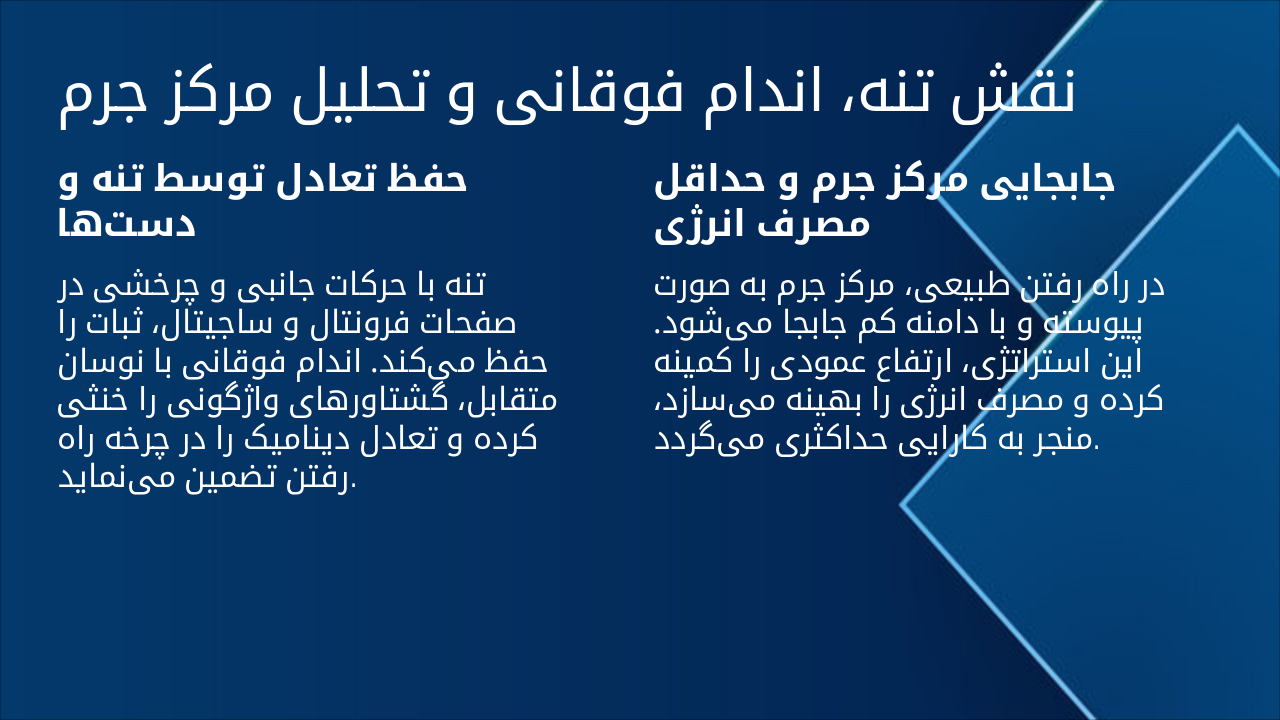 نقش تنه، اندام فوقانی و تحلیل مرکز جرم

جابجایی مرکز جرم و حداقل مصرف انرژی

در راه رفتن طبیعی، مرکز جرم به صورت پیوسته و با دامنه کم جابجا می‌شود. این استراتژی، ارتفاع عمودی را کمینه کرده و مصرف انرژی را بهینه می‌سازد، منجر به کارایی حداکثری می‌گردد.

حفظ تعادل توسط تنه و دست‌ها

تنه با حرکات جانبی و چرخشی در صفحات فرونتال و ساجیتال، ثبات را حفظ می‌کند. اندام فوقانی با نوسان متقابل، گشتاورهای واژگونی را خنثی کرده و تعادل دینامیک را در چرخه راه رفتن تضمین می‌نماید.